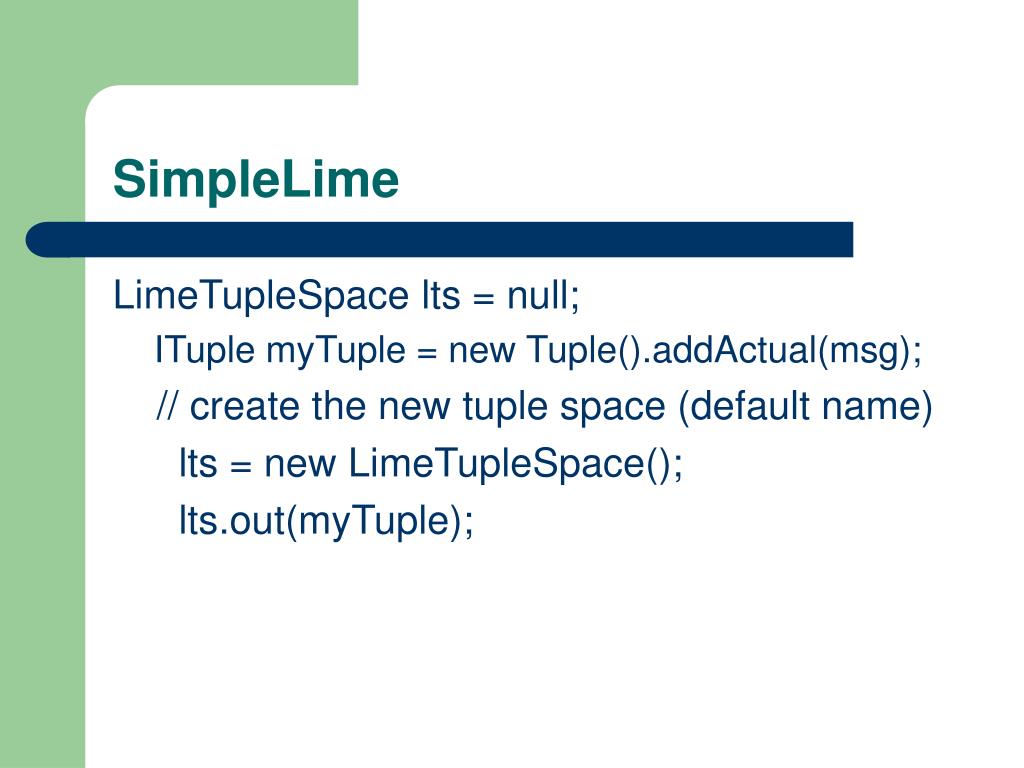 SimpleLime

LimeTupleSpace lts = null;

ITuple myTuple = new Tuple().addActual(msg);

// create the new tuple space (default name)

lts = new LimeTupleSpace();

lts.out(myTuple);